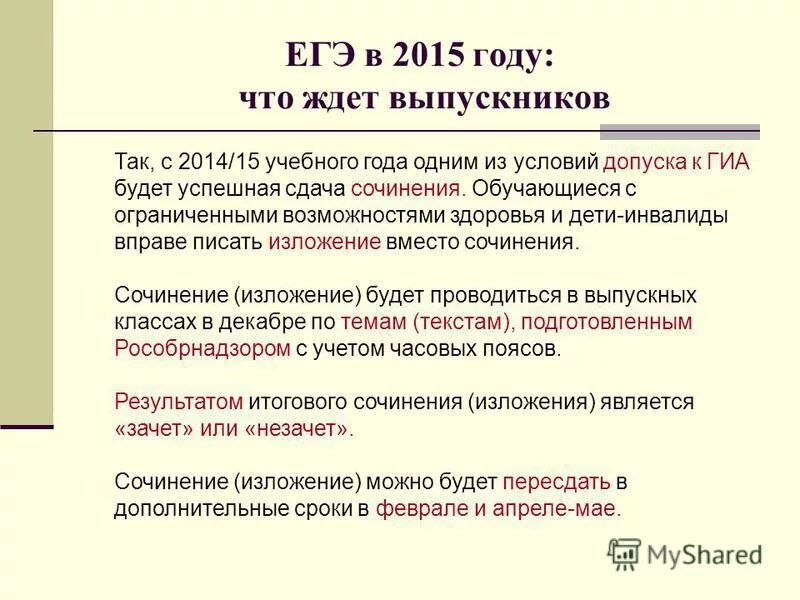 ЕГЭ в 2015 году:
что ждет выпускников

Так, с 2014/15 учебного года одним из условий допуска к ГИА будет успешная сдача сочинения. Обучающиеся с ограниченными возможностями здоровья и дети-инвалиды вправе писать изложение вместо сочинения.

Сочинение (изложение) будет проводиться в выпускных классах в декабре по темам (текстам), подготовленным Рособрнадзором с учетом часовых поясов.

Результатом итогового сочинения (изложения) является «зачет» или «незачет».

Сочинение (изложение) можно будет пересдать в дополнительные сроки в феврале и апреле-мае.

MyShared